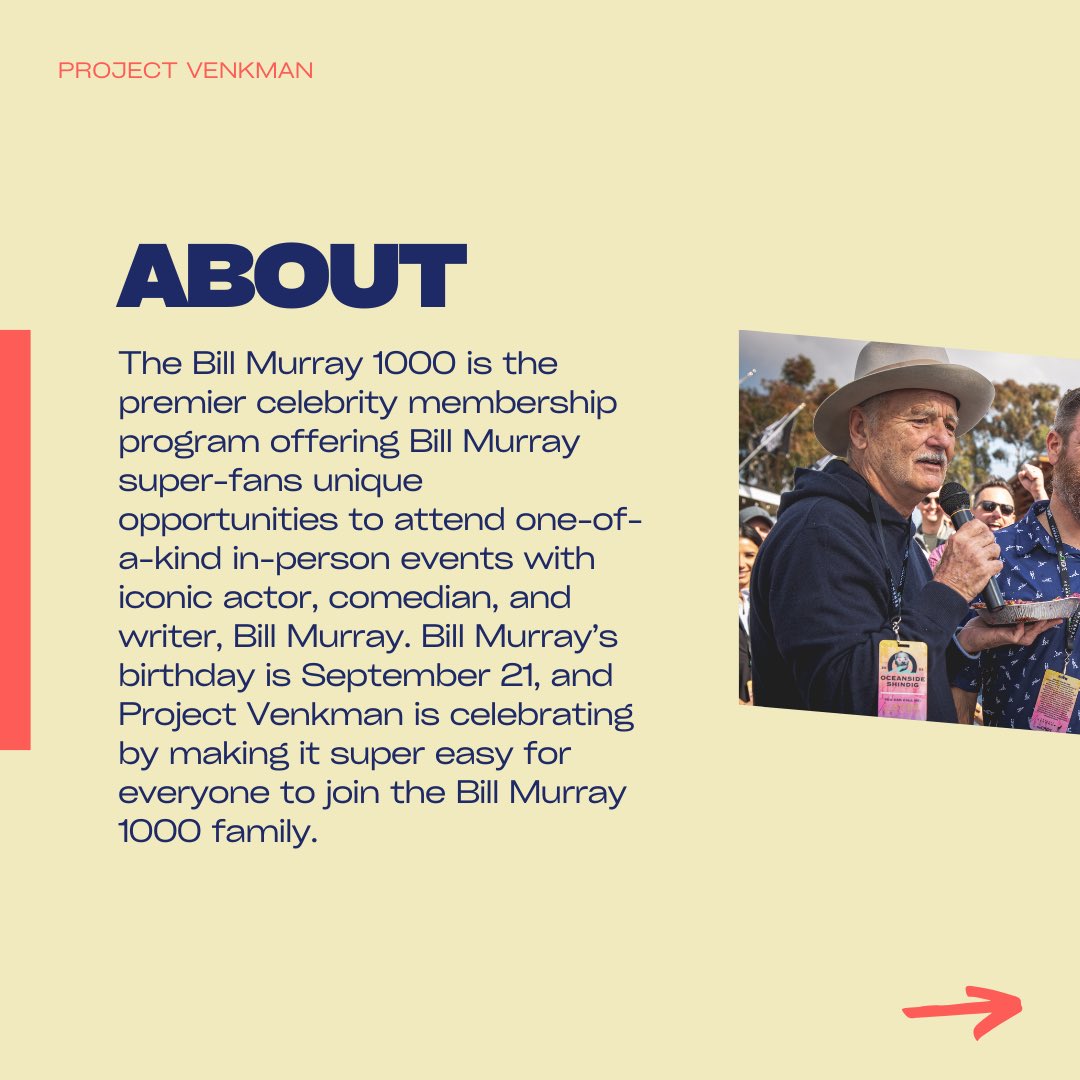 PROJECT VENKMAN

ABOUT

The Bill Murray 1000 is the premier celebrity membership program offering Bill Murray super-fans unique opportunities to attend one-of-a-kind in-person events with iconic actor, comedian, and writer, Bill Murray. Bill Murray's birthday is September 21, and Project Venkman is celebrating by making it super easy for everyone to join the Bill Murray 1000 family.

OCEANSIDE SHINDIG